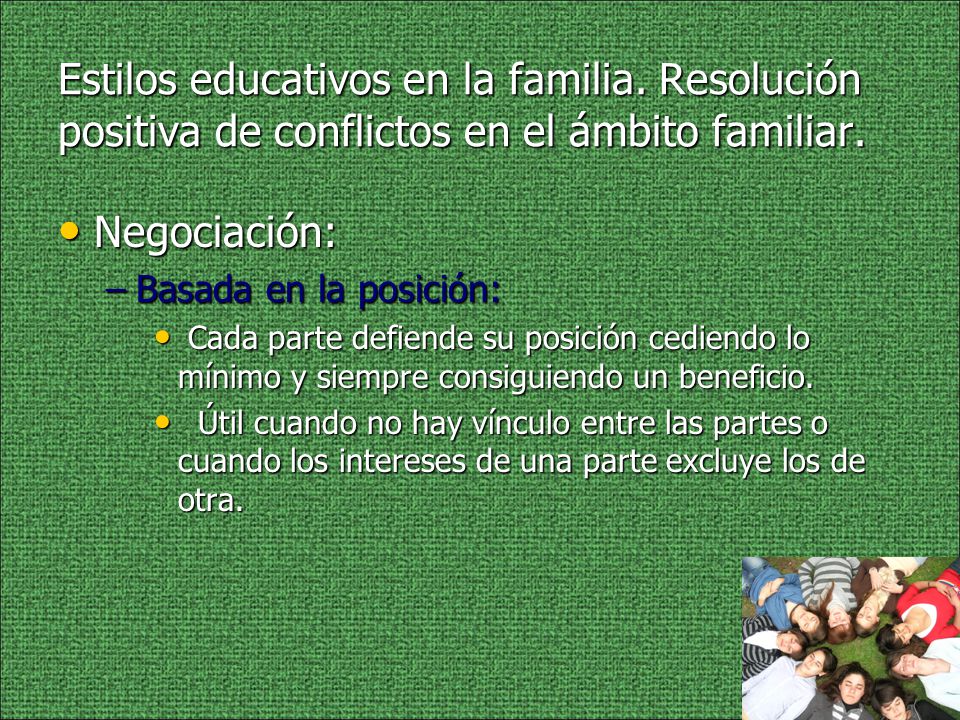 Estilos educativos en la familia. Resolución positiva de conflictos en el ámbito familiar.

• Negociación:
– Basada en la posición:
• Cada parte defiende su posición cediendo lo mínimo y siempre consiguiendo un beneficio.
• Útil cuando no hay vínculo entre las partes o cuando los intereses de una parte excluye los de otra.